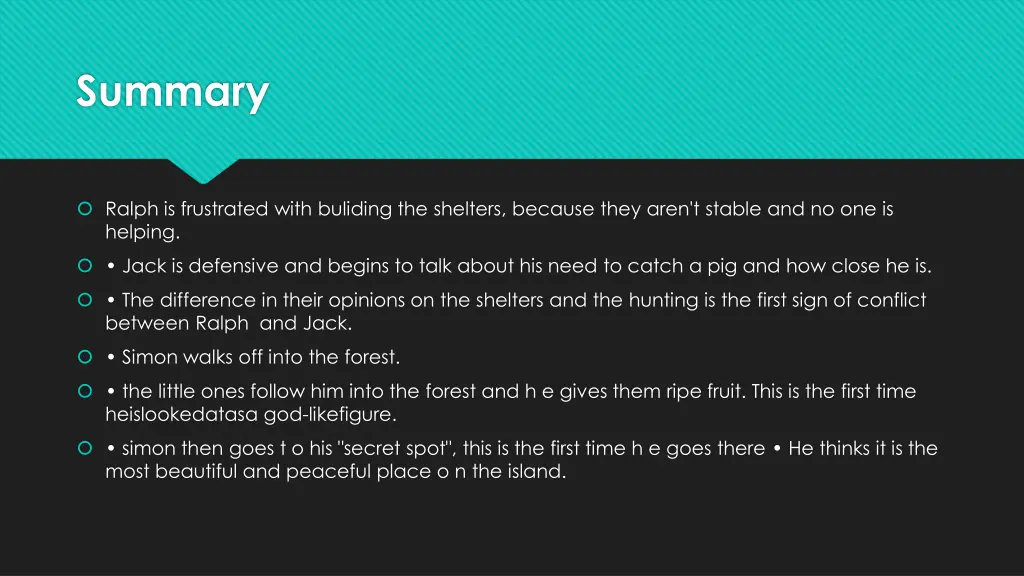 Summary

Ralph is frustrated with buliding the shelters, because they aren't stable and no one is helping.

• Jack is defensive and begins to talk about his need to catch a pig and how close he is.

• The difference in their opinions on the shelters and the hunting is the first sign of conflict between Ralph  and Jack.

• Simon walks off into the forest.

• the little ones follow him into the forest and h e gives them ripe fruit. This is the first time heislookedatasa god-likefigure.

• simon then goes t o his "secret spot", this is the first time h e goes there • He thinks it is the most beautiful and peaceful place o n the island.